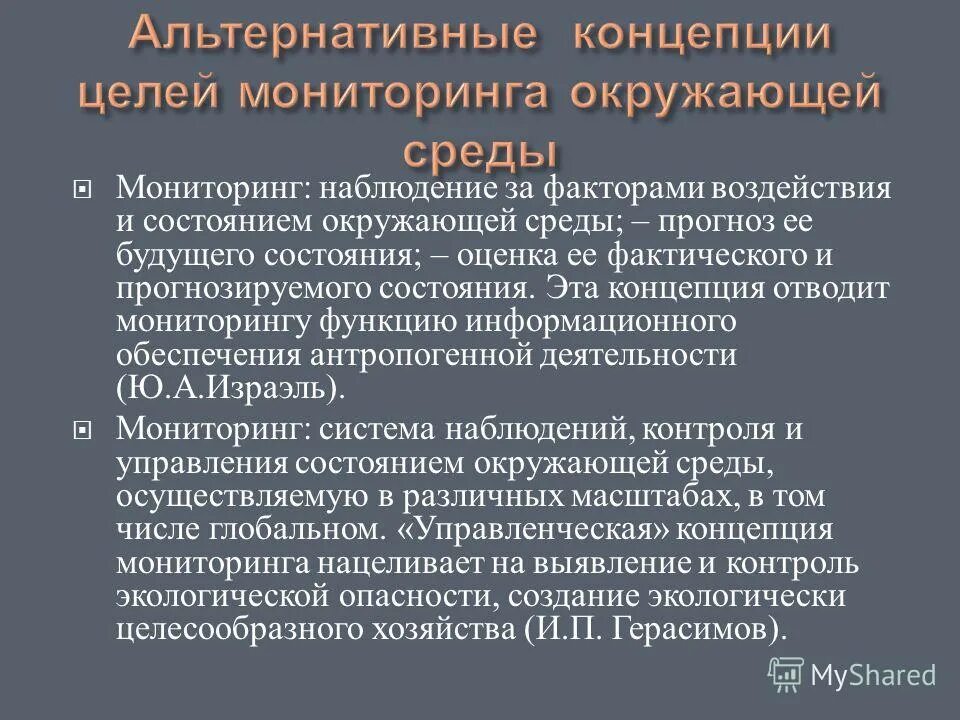 Альтернативные концепции целей мониторинга окружающей среды

Мониторинг: наблюдение за факторами воздействия и состоянием окружающей среды; – прогноз ее будущего состояния; – оценка ее фактического и прогнозируемого состояния. Эта концепция отводит мониторингу функцию информационного обеспечения антропогенной деятельности (Ю.А.Израэль).

Мониторинг: система наблюдений, контроля и управления состоянием окружающей среды, осуществляемую в различных масштабах, в том числе глобальном. «Управленческая» концепция мониторинга нацеливает на выявление и контроль экологической опасности, создание экологически целесообразного хозяйства (И.П. Герасимов).

MyShared